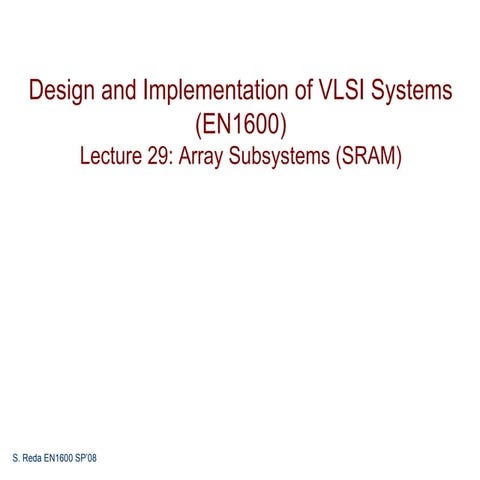 Design and Implementation of VLSI Systems (EN1600)
Lecture 29: Array Subsystems (SRAM)

S. Reda EN1600 SP'08